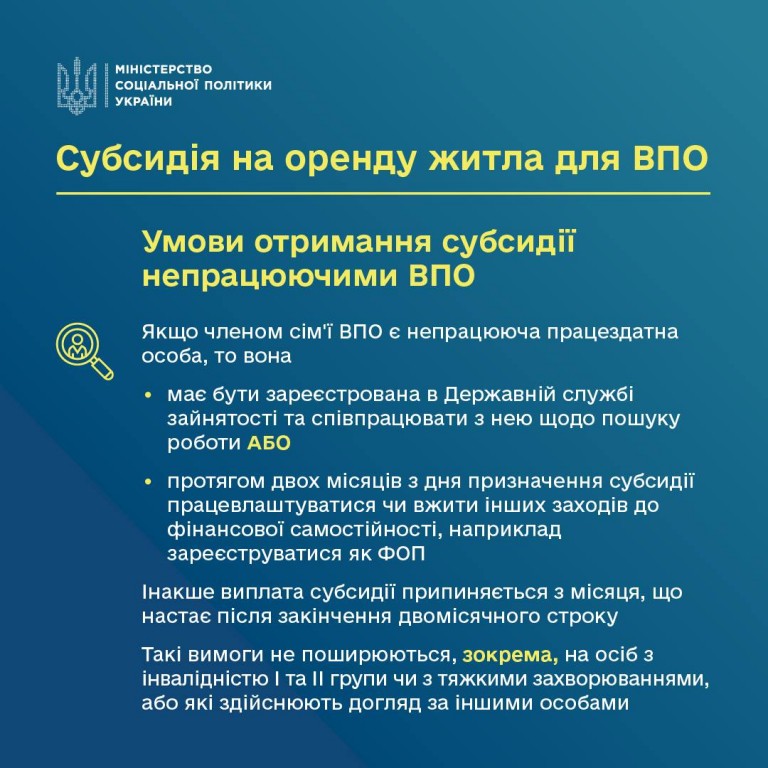 МІНІСТЕРСТВО
СОЦІАЛЬНОЇ ПОЛІТИКИ
УКРАЇНИ

Субсидія на оренду житла для ВПО

Умови отримання субсидії непрацюючими ВПО

Якщо членом сім'ї ВПО є непрацююча працездатна особа, то вона

• має бути зареєстрована в Державній службі зайнятості та співпрацювати з нею щодо пошуку роботи АБО

• протягом двох місяців з дня призначення субсидії працевлаштуватися чи вжити інших заходів до фінансової самостійності, наприклад зареєструватися як ФОП

Інакше виплата субсидії припиняється з місяця, що настає після закінчення двомісячного строку

Такі вимоги не поширюються, зокрема, на осіб з інвалідністю I та II групи чи з тяжкими захворюваннями, або які здійснюють догляд за іншими особами